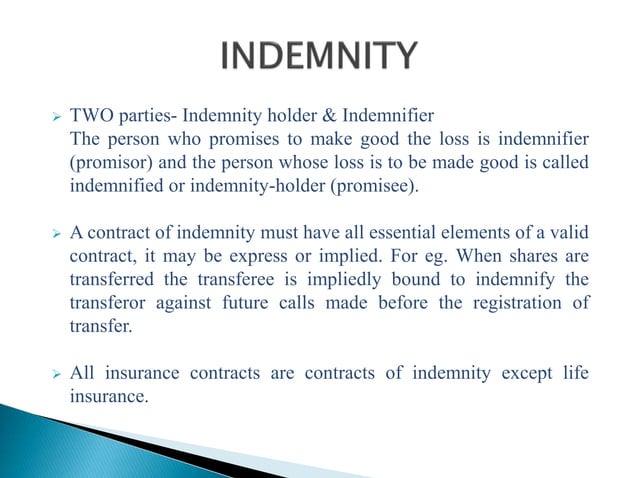 INDEMNITY

➢ TWO parties- Indemnity holder & Indemnifier
The person who promises to make good the loss is indemnifier (promisor) and the person whose loss is to be made good is called indemnified or indemnity-holder (promisee).

➢ A contract of indemnity must have all essential elements of a valid contract, it may be express or implied. For eg. When shares are transferred the transferee is impliedly bound to indemnify the transferor against future calls made before the registration of transfer.

➢ All insurance contracts are contracts of indemnity except life insurance.